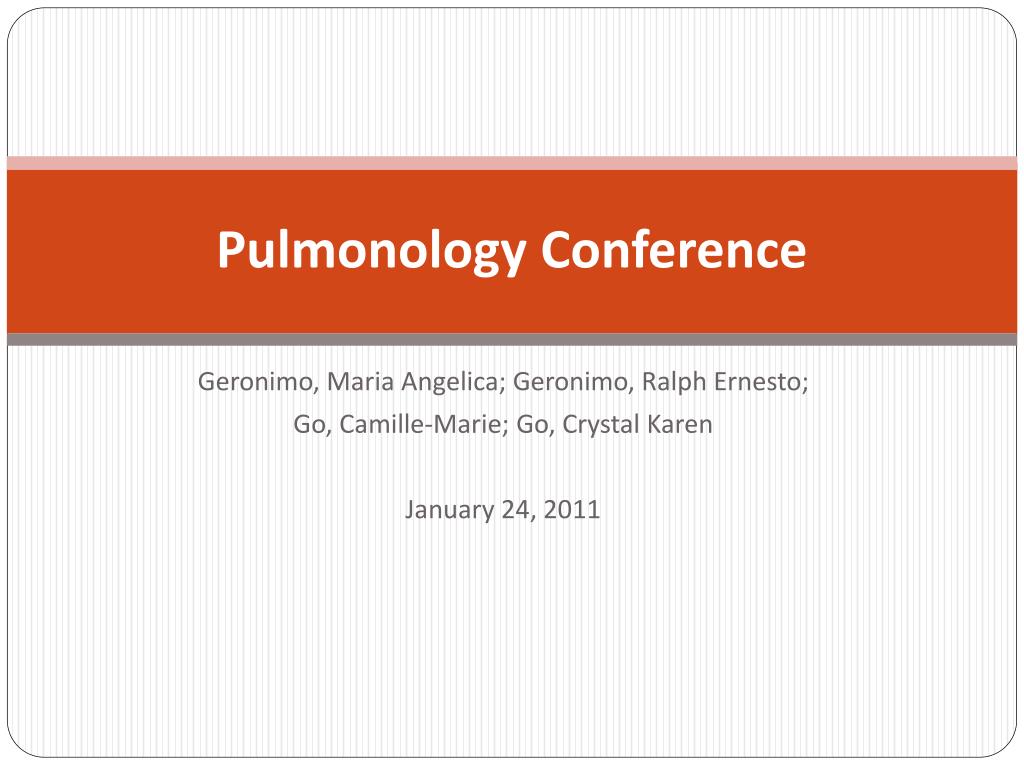 Pulmonology Conference

Geronimo, Maria Angelica; Geronimo, Ralph Ernesto;
Go, Camille-Marie; Go, Crystal Karen

January 24, 2011